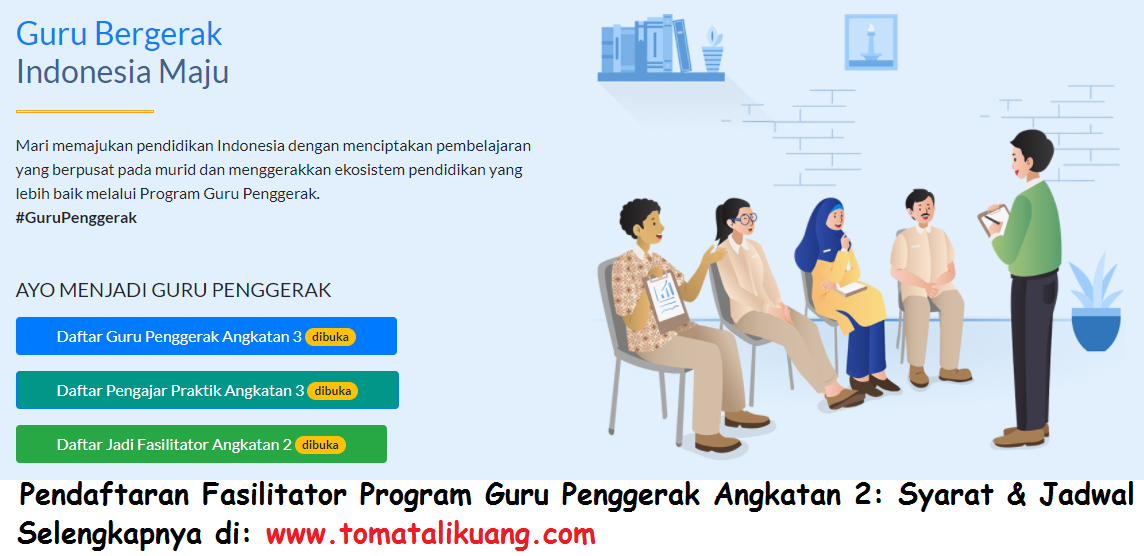 Guru Bergerak
Indonesia Maju

Mari memajukan pendidikan Indonesia dengan menciptakan pembelajaran yang berpusat pada murid dan menggerakkan ekosistem pendidikan yang lebih baik melalui Program Guru Penggerak.
#GuruPenggerak

AYO MENJADI GURU PENGGERAK

Daftar Guru Penggerak Angkatan 3 dibuka

Daftar Pengajar Praktik Angkatan 3 dibuka

Daftar Jadi Fasilitator Angkatan 2 dibuka

Pendaftaran Fasilitator Program Guru Penggerak Angkatan 2: Syarat & Jadwal
Selengkapnya di: www.tomatalikuang.com